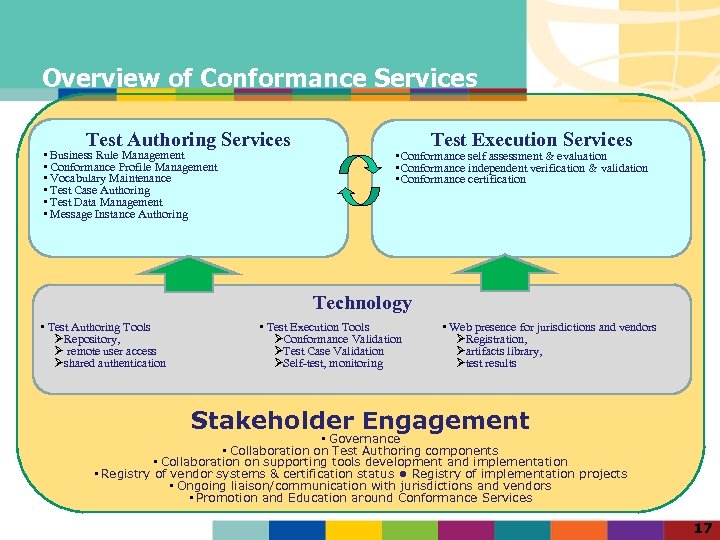 Overview of Conformance Services

Test Authoring Services
▪ Business Rule Management
▪ Conformance Profile Management
▪ Vocabulary Maintenance
▪ Test Case Authoring
▪ Test Data Management
▪ Message Instance Authoring

Test Execution Services
▪Conformance self assessment & evaluation
▪Conformance independent verification & validation
▪Conformance certification

Technology
▪ Test Authoring Tools
➢Repository,
➢ remote user access
➢shared authentication

▪ Test Execution Tools
➢Conformance Validation
➢Test Case Validation
➢Self-test, monitoring

▪ Web presence for jurisdictions and vendors
➢Registration,
➢artifacts library,
➢test results

Stakeholder Engagement
▪ Governance
▪ Collaboration on Test Authoring components
▪ Collaboration on supporting tools development and implementation
▪ Registry of vendor systems & certification status ● Registry of implementation projects
▪ Ongoing liaison/communication with jurisdictions and vendors
▪ Promotion and Education around Conformance Services

17